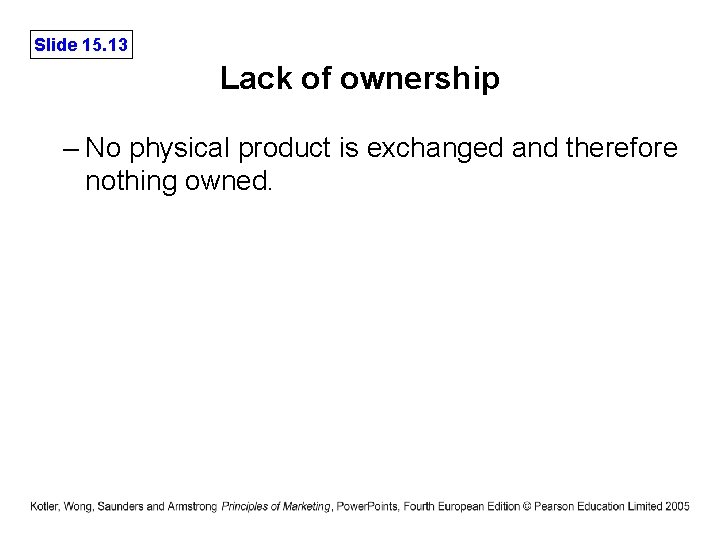 Slide 15.13

Lack of ownership

– No physical product is exchanged and therefore nothing owned.

Kotler, Wong, Saunders and Armstrong Principles of Marketing, PowerPoints, Fourth European Edition © Pearson Education Limited 2005